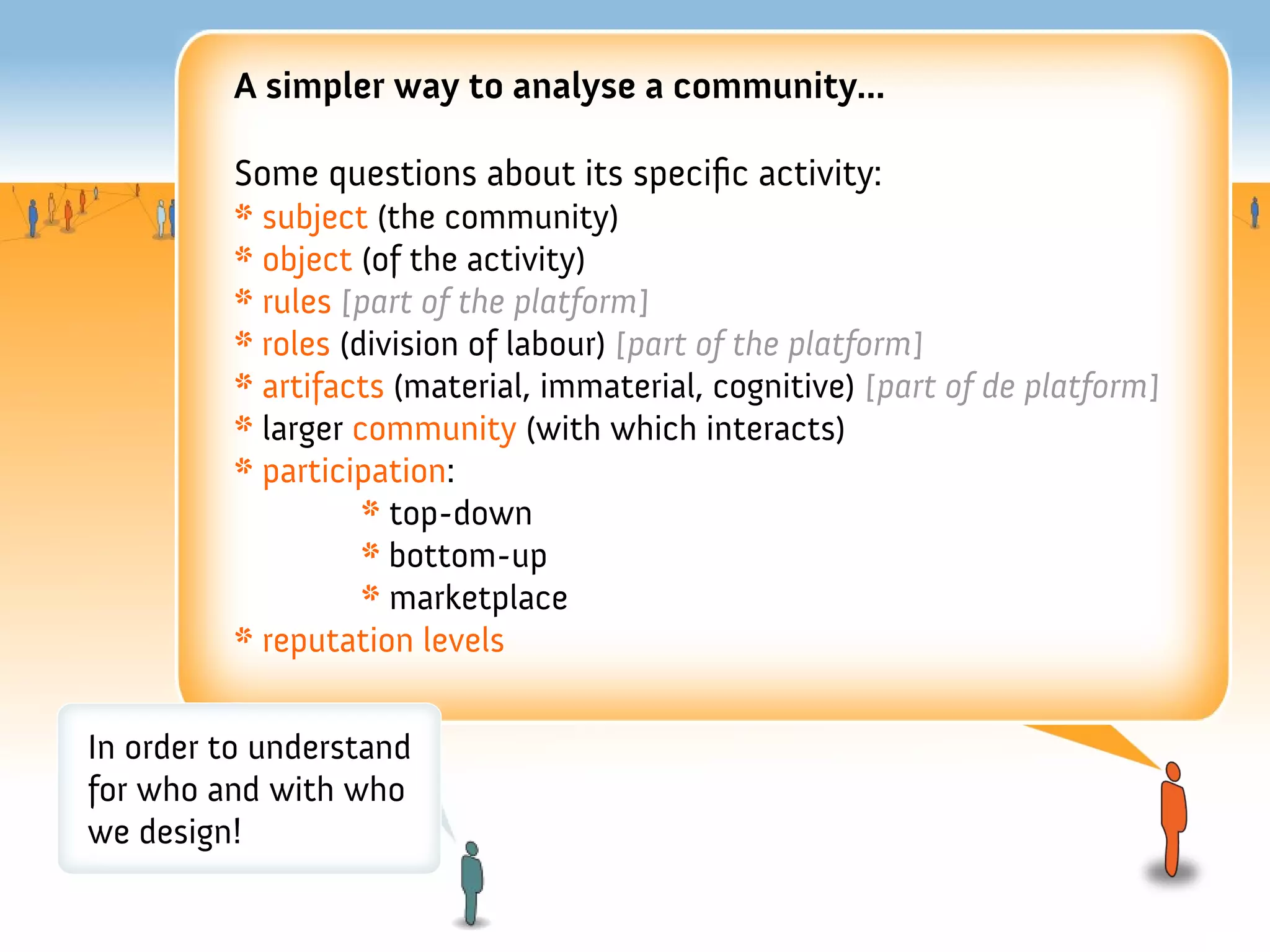 A simpler way to analyse a community...

Some questions about its specific activity:
* subject (the community)
* object (of the activity)
* rules [part of the platform]
* roles (division of labour) [part of the platform]
* artifacts (material, immaterial, cognitive) [part of de platform]
* larger community (with which interacts)
* participation:
* top-down
* bottom-up
* marketplace
* reputation levels

In order to understand for who and with who we design!